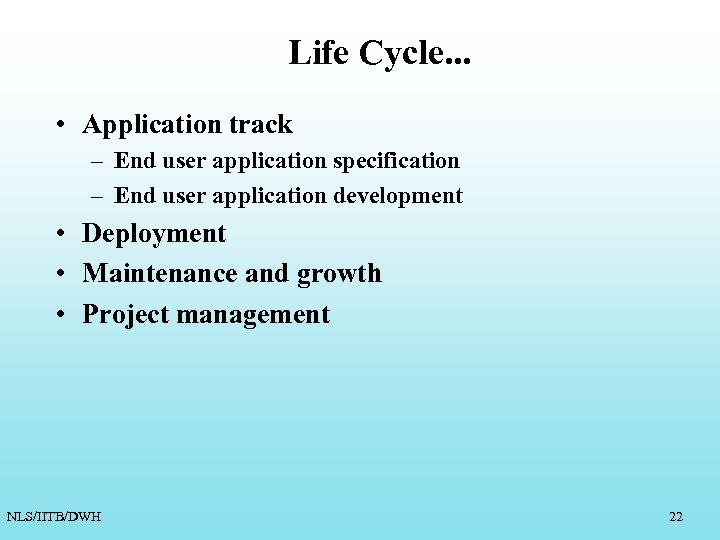 Life Cycle...

• Application track
– End user application specification
– End user application development
• Deployment
• Maintenance and growth
• Project management

NLS/IITB/DWH

22